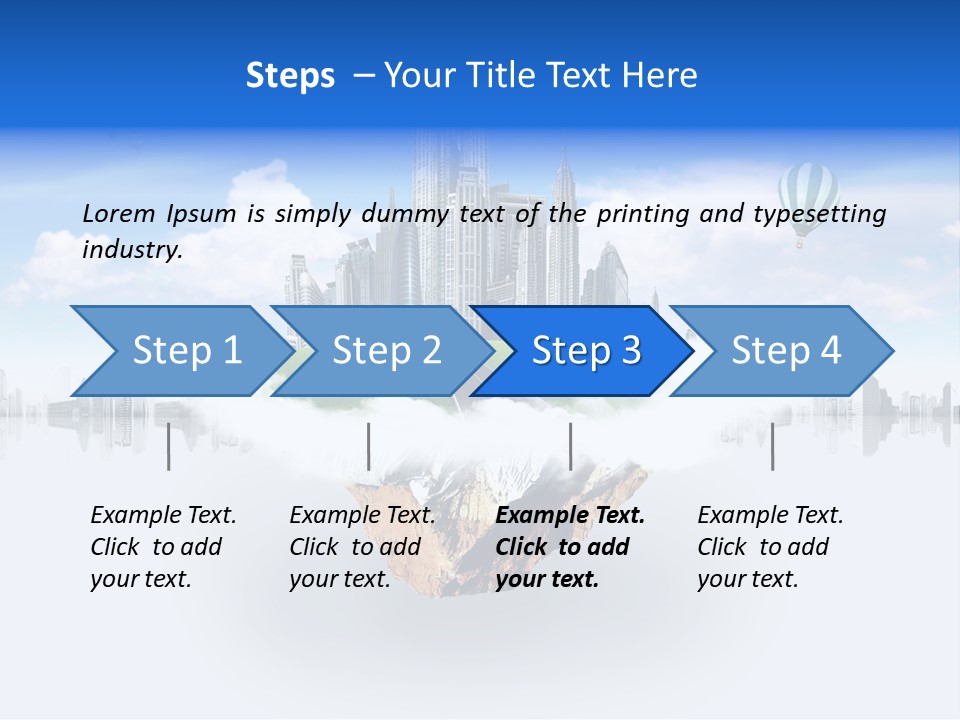 Steps – Your Title Text Here

Lorem Ipsum is simply dummy text of the printing and typesetting industry.

Step 1

Step 2

Step 3

Step 4

Example Text. Click to add your text.

Example Text. Click to add your text.

Example Text. Click to add your text.

Example Text. Click to add your text.